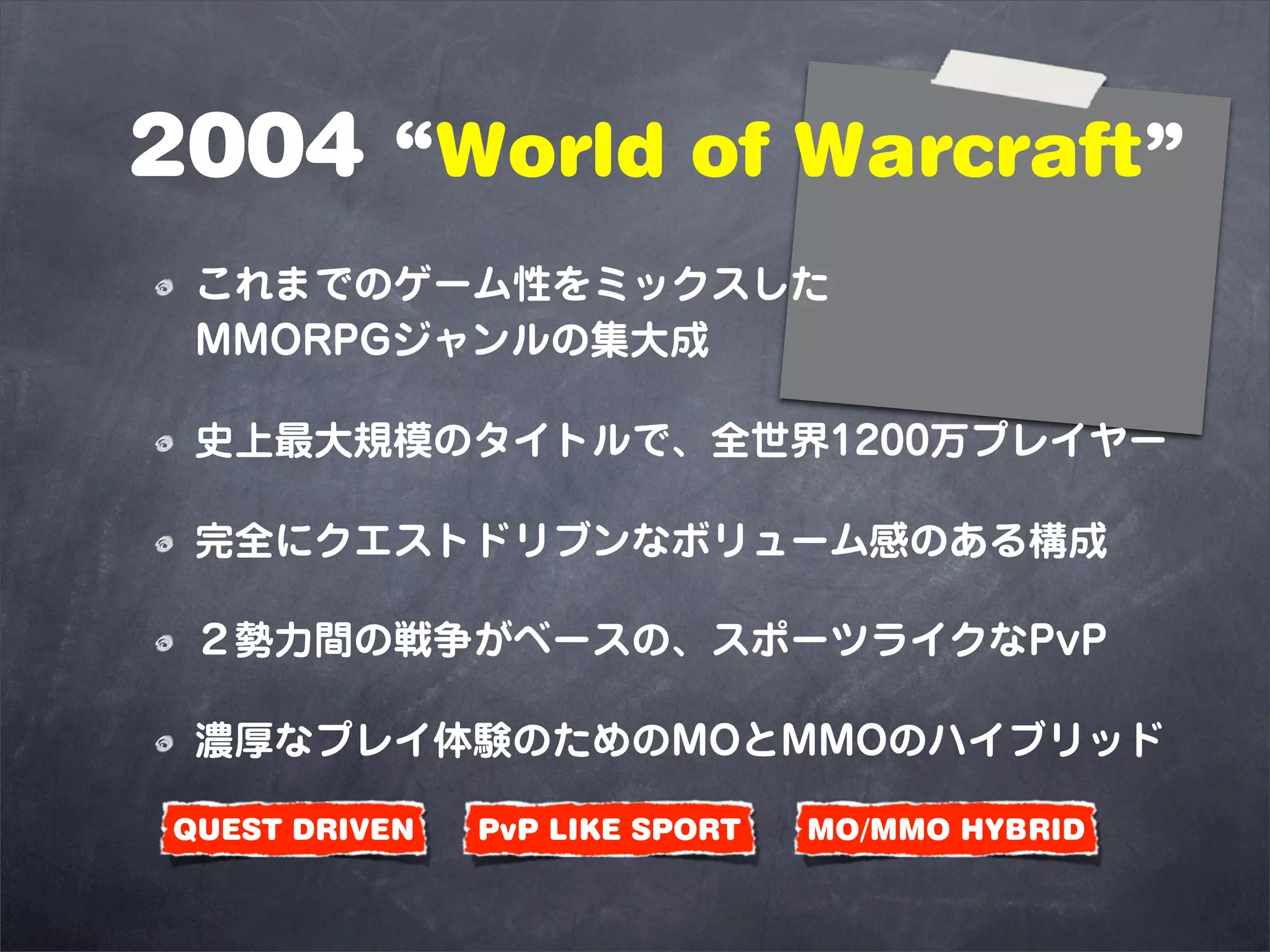 2004 “World of Warcraft”

これまでのゲーム性をミックスした MMORPGジャンルの集大成

史上最大規模のタイトルで、全世界1200万プレイヤー

完全にクエストドリブンなボリューム感のある構成

２勢力間の戦争がベースの、スポーツライクなPvP

濃厚なプレイ体験のためのMOとMMOのハイブリッド

QUEST DRIVEN

PvP LIKE SPORT

MO/MMO HYBRID